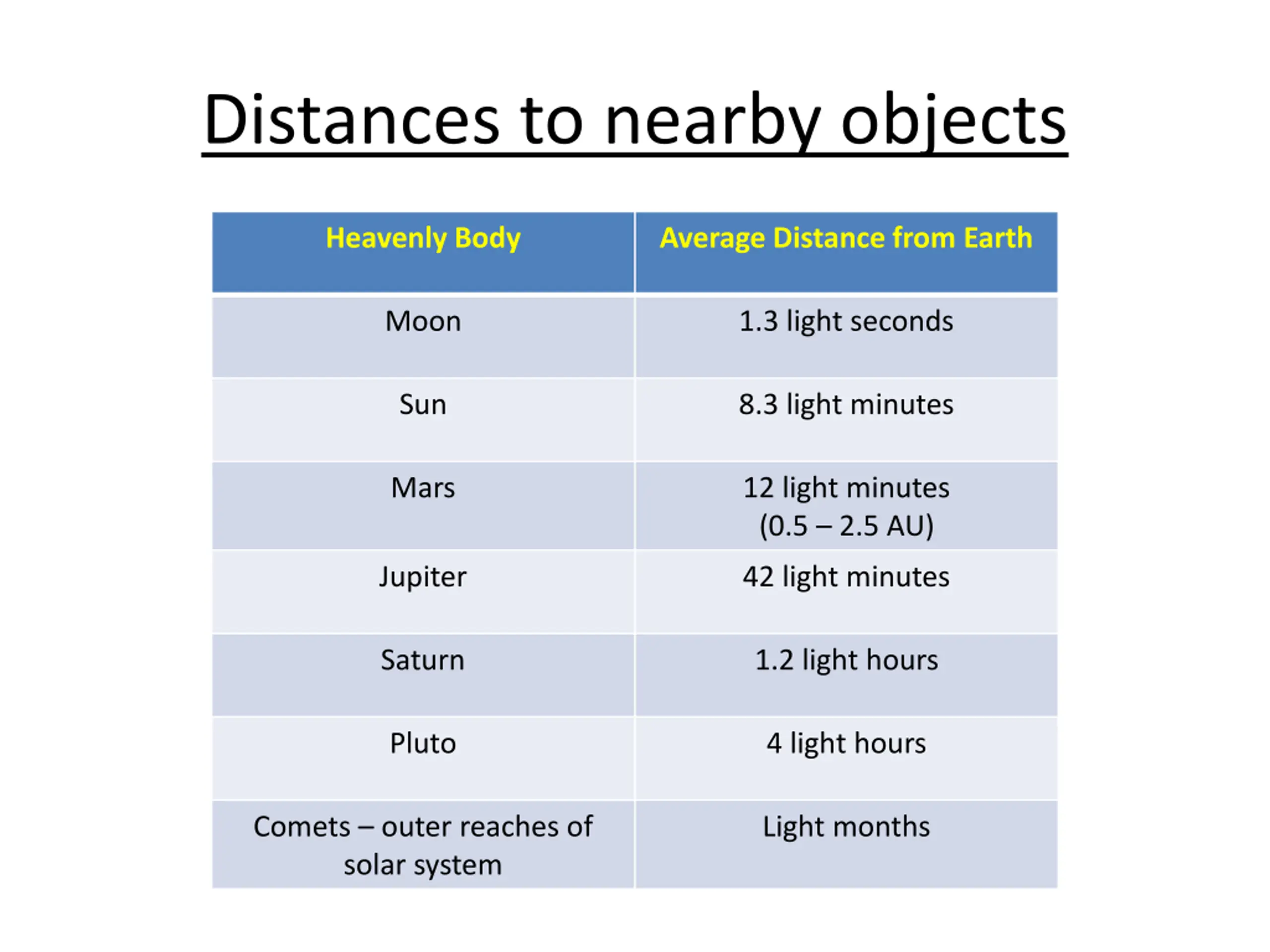 Distances to nearby objects

| Heavenly Body | Average Distance from Earth |
|---|---|
| Moon | 1.3 light seconds |
| Sun | 8.3 light minutes |
| Mars | 12 light minutes (0.5 – 2.5 AU) |
| Jupiter | 42 light minutes |
| Saturn | 1.2 light hours |
| Pluto | 4 light hours |
| Comets – outer reaches of solar system | Light months |